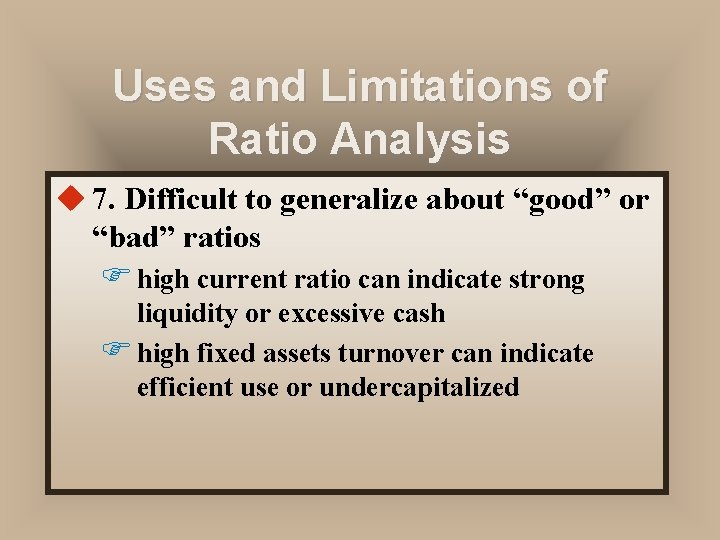 Uses and Limitations of Ratio Analysis

7. Difficult to generalize about “good” or “bad” ratios

high current ratio can indicate strong liquidity or excessive cash

high fixed assets turnover can indicate efficient use or undercapitalized